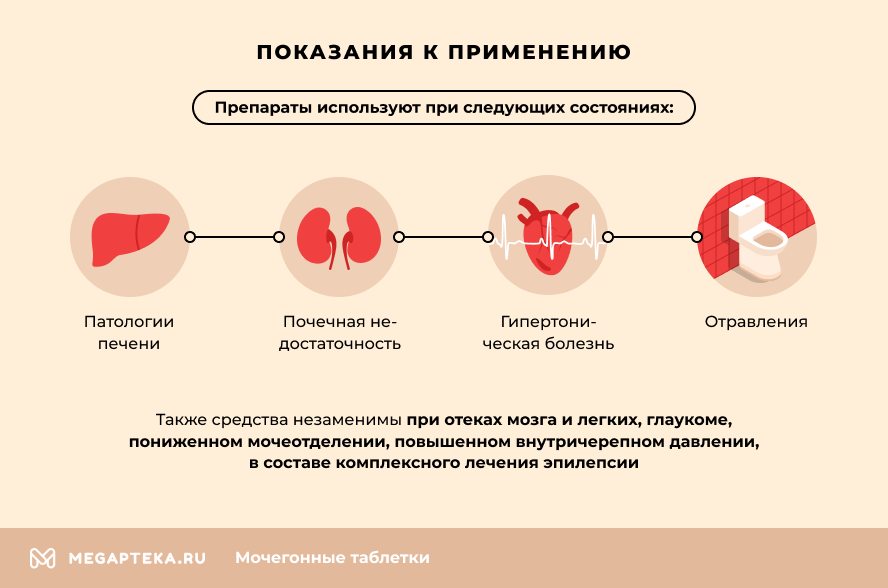 ПОКАЗАНИЯ К ПРИМЕНЕНИЮ

Препараты используют при следующих состояниях:

Патологии печени

Почечная недостаточность

Гипертоническая болезнь

Отравления

Также средства незаменимы при отеках мозга и легких, глаукоме, пониженном мочеотделении, повышенном внутричерепном давлении, в составе комплексного лечения эпилепсии

MEGAPTEKA.RU Мочегонные таблетки